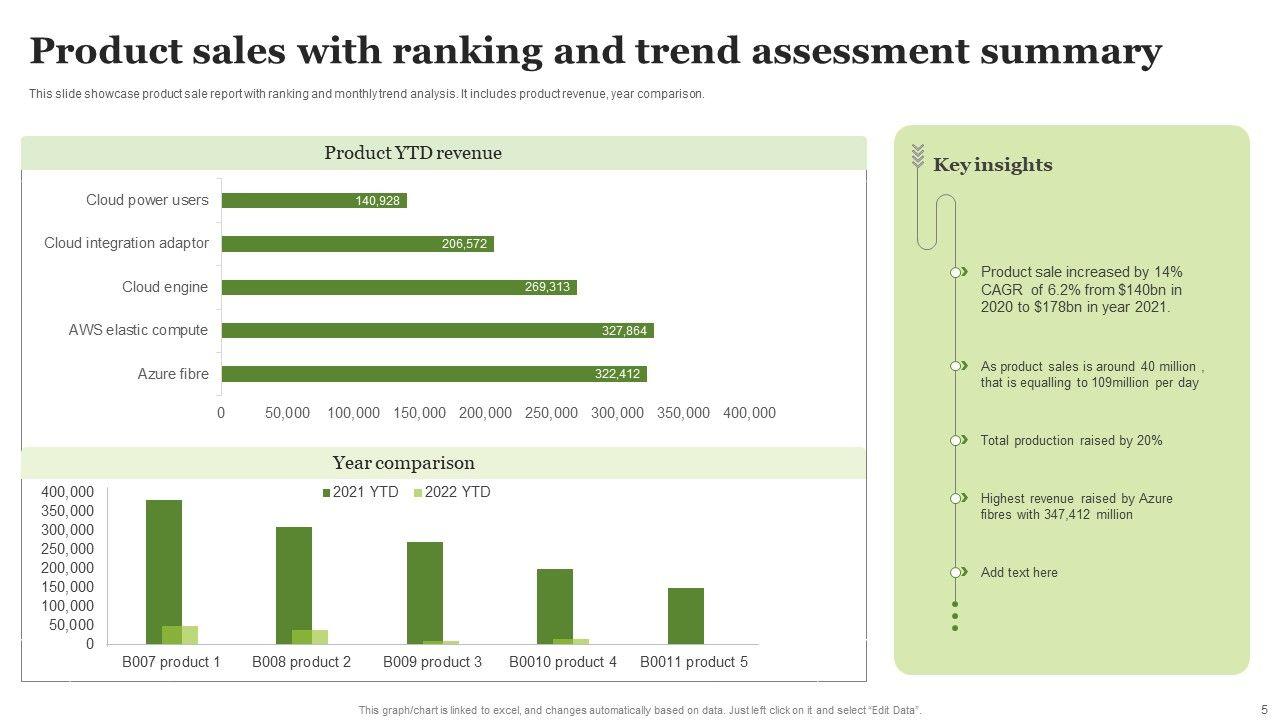 Product sales with ranking and trend assessment summary

This slide showcase product sale report with ranking and monthly trend analysis. It includes product revenue, year comparison.

Product YTD revenue

Cloud power users 140,928
Cloud integration adaptor 206,572
Cloud engine 269,313
AWS elastic compute 327,864
Azure fibre 322,412

0 50,000 100,000 150,000 200,000 250,000 300,000 350,000 400,000

Year comparison

2021 YTD 2022 YTD

400,000
350,000
300,000
250,000
200,000
150,000
100,000
50,000
0

B007 product 1 B008 product 2 B009 product 3 B0010 product 4 B0011 product 5

Key insights

Product sale increased by 14% CAGR of 6.2% from $140bn in 2020 to $178bn in year 2021.

As product sales is around 40 million , that is equalling to 109million per day

Total production raised by 20%

Highest revenue raised by Azure fibres with 347,412 million

Add text here

This graph/chart is linked to excel, and changes automatically based on data. Just left click on it and select "Edit Data".

5